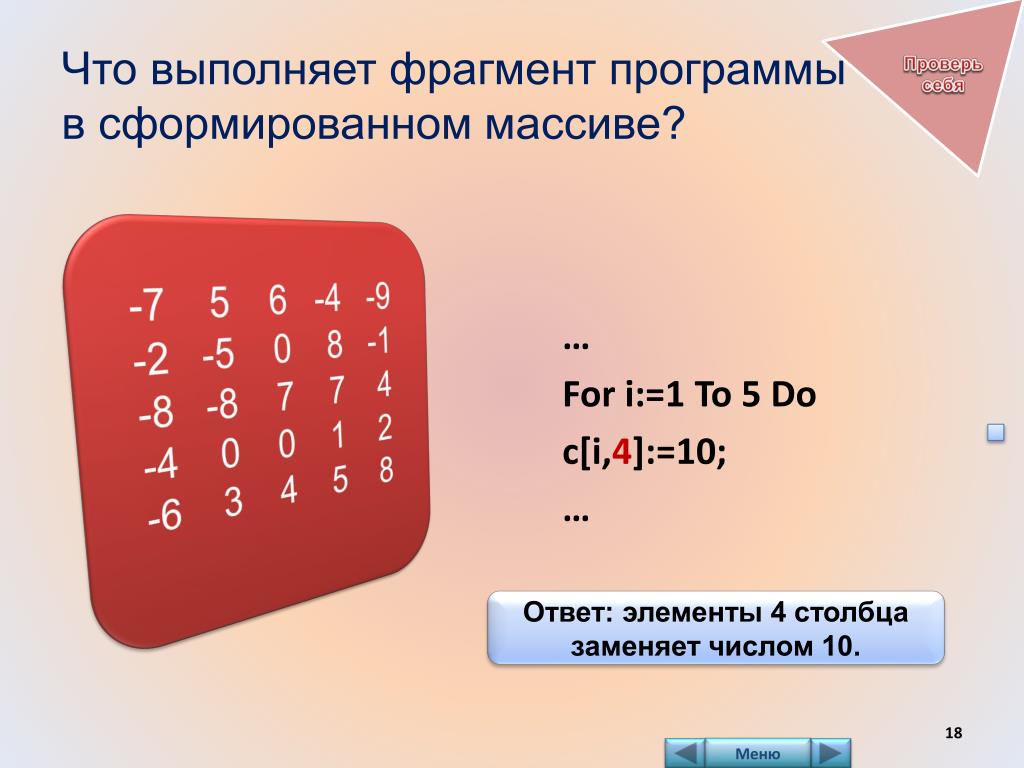 Что выполняет фрагмент программы в сформированном массиве?

Проверь себя

| -7 | 5 | 6 | -4 | -9 |
|---|---|---|---|---|
| -2 | -5 | 0 | 8 | -1 |
| -8 | -8 | 7 | 7 | 4 |
| -4 | 0 | 0 | 1 | 2 |
| -6 | 3 | 4 | 5 | 8 |

…
For i:=1 To 5 Do
c[i,4]:=10;
…

Ответ: элементы 4 столбца заменяет числом 10.

18

Меню